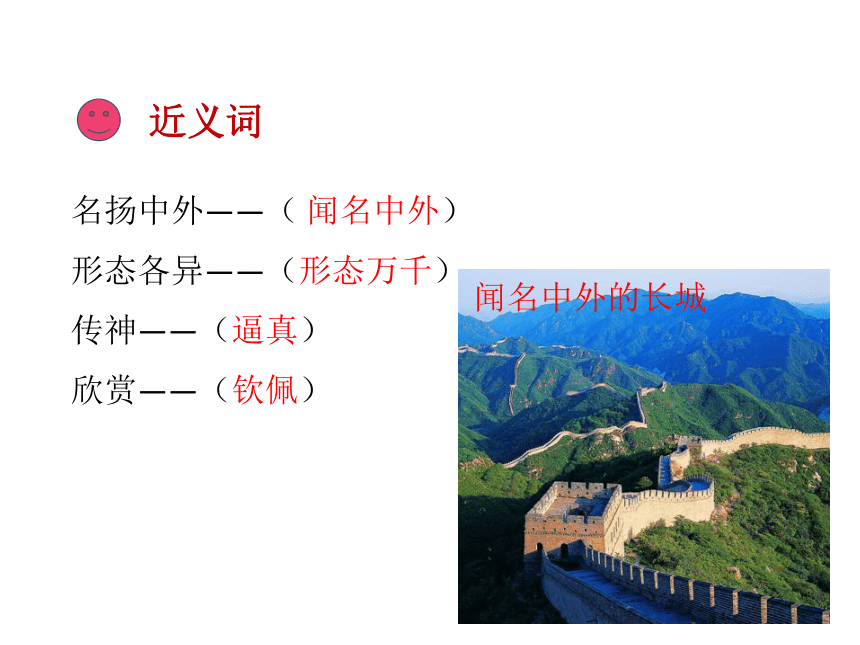 近义词

名扬中外——（ 闻名中外）

形态各异——（形态万千）

传神——（逼真）

欣赏——（钦佩）

闻名中外的长城